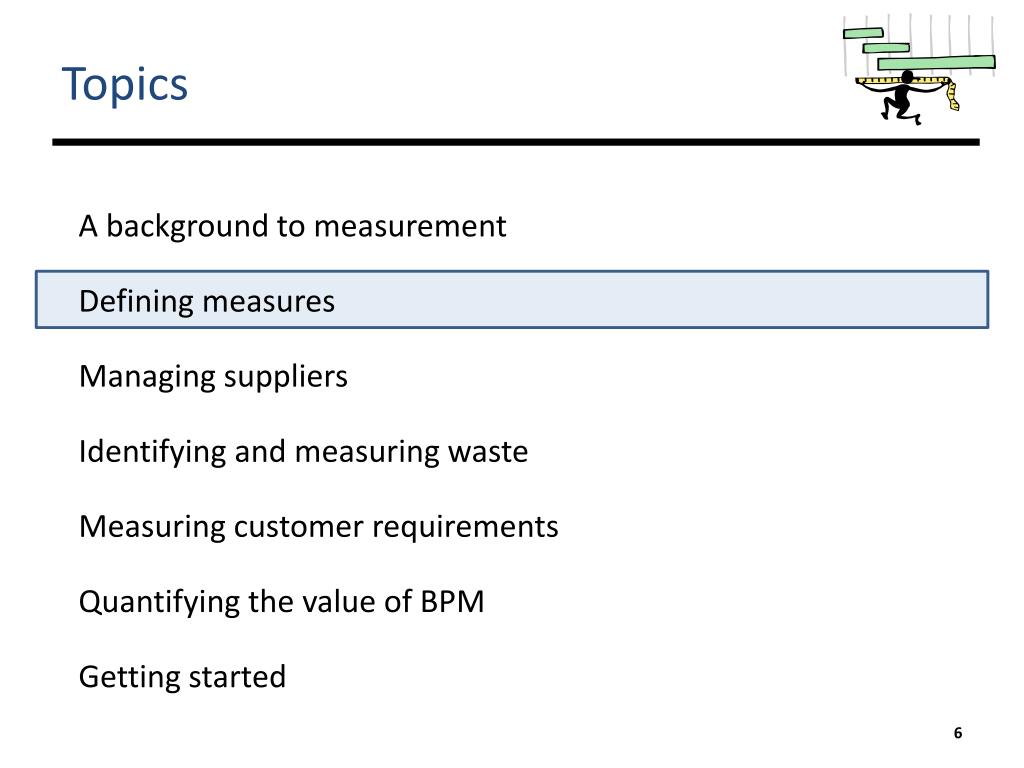 Topics

A background to measurement

Defining measures

Managing suppliers

Identifying and measuring waste

Measuring customer requirements

Quantifying the value of BPM

Getting started

6